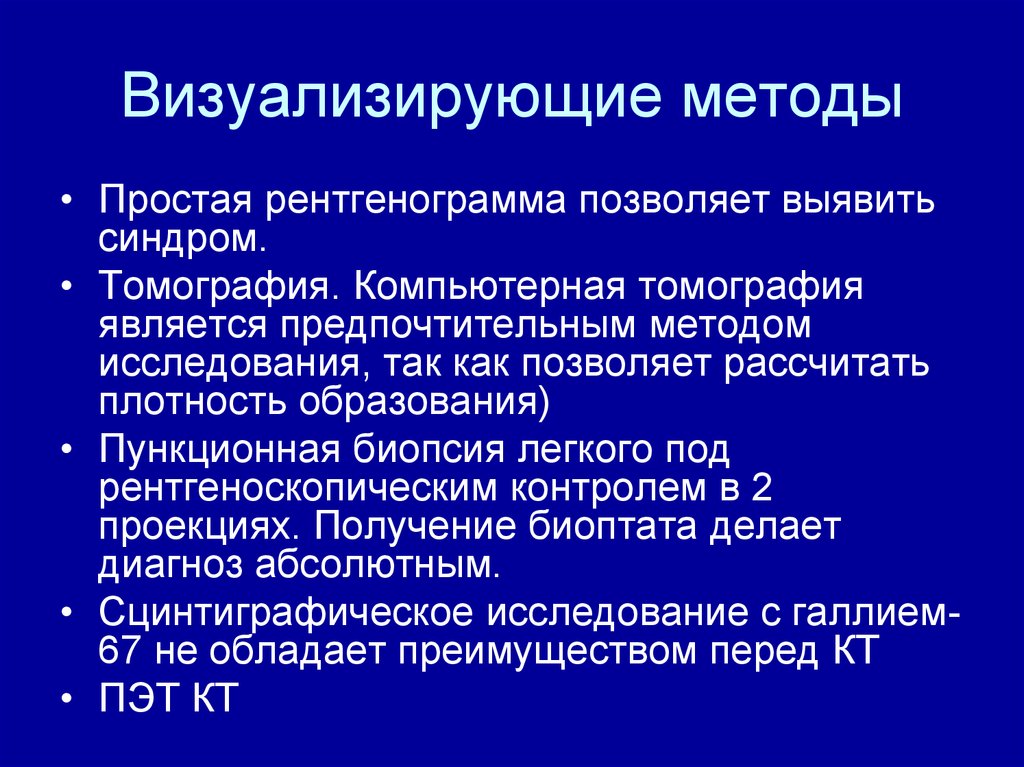 Визуализирующие методы

• Простая рентгенограмма позволяет выявить синдром.
• Томография. Компьютерная томография является предпочтительным методом исследования, так как позволяет рассчитать плотность образования)
• Пункционная биопсия легкого под рентгеноскопическим контролем в 2 проекциях. Получение биоптата делает диагноз абсолютным.
• Сцинтиграфическое исследование с галлием-67 не обладает преимуществом перед КТ
• ПЭТ КТ